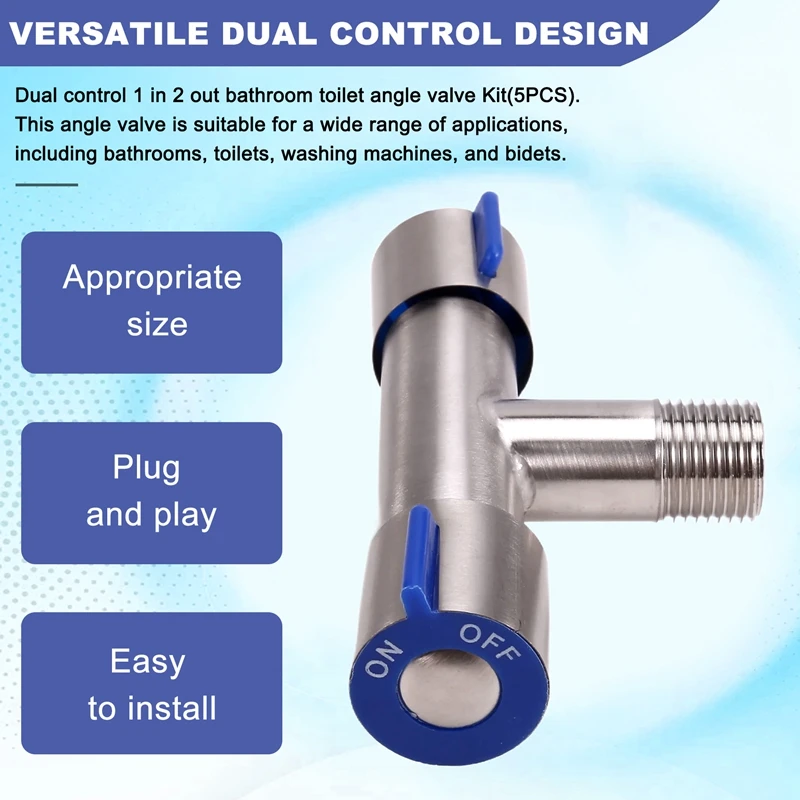 VERSATILE DUAL CONTROL DESIGN

Dual control 1 in 2 out bathroom toilet angle valve Kit(5PCS). This angle valve is suitable for a wide range of applications, including bathrooms, toilets, washing machines, and bidets.

Appropriate size

Plug and play

Easy to install

ON OFF